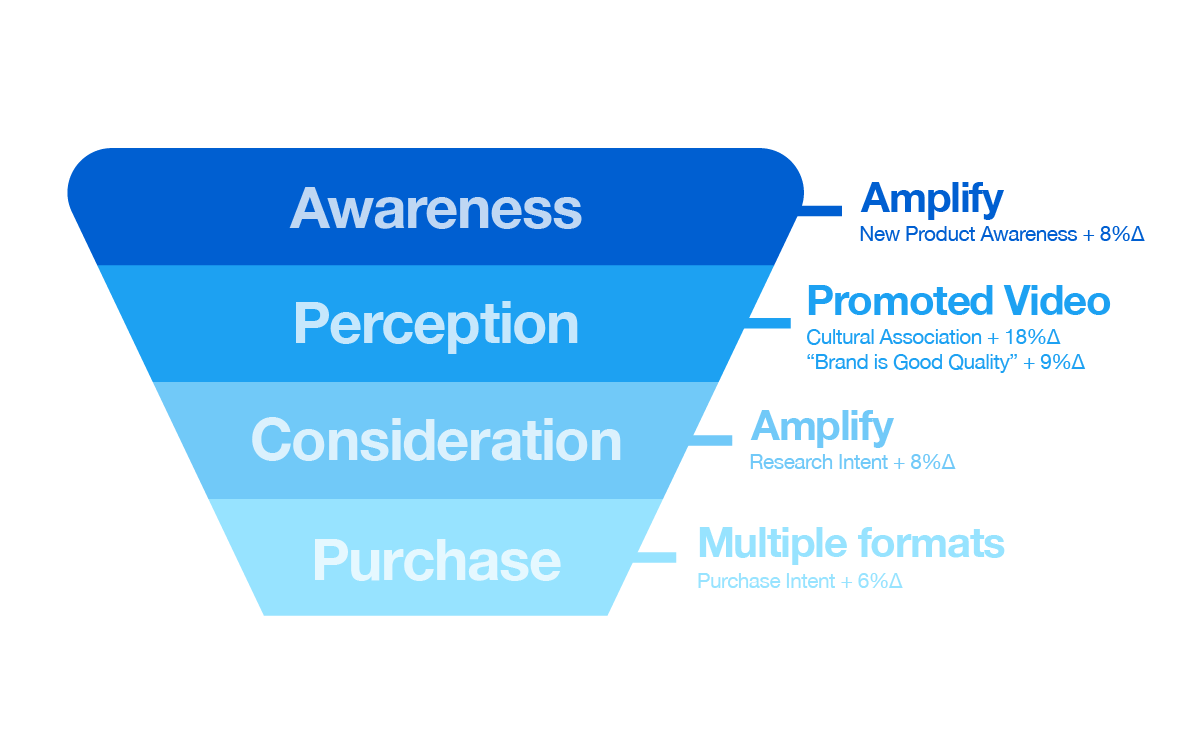 Awareness

Amplify
New Product Awareness + 8%Δ

Perception

Promoted Video
Cultural Association + 18%Δ
“Brand is Good Quality” + 9%Δ

Consideration

Amplify
Research Intent + 8%Δ

Purchase

Multiple formats
Purchase Intent + 6%Δ